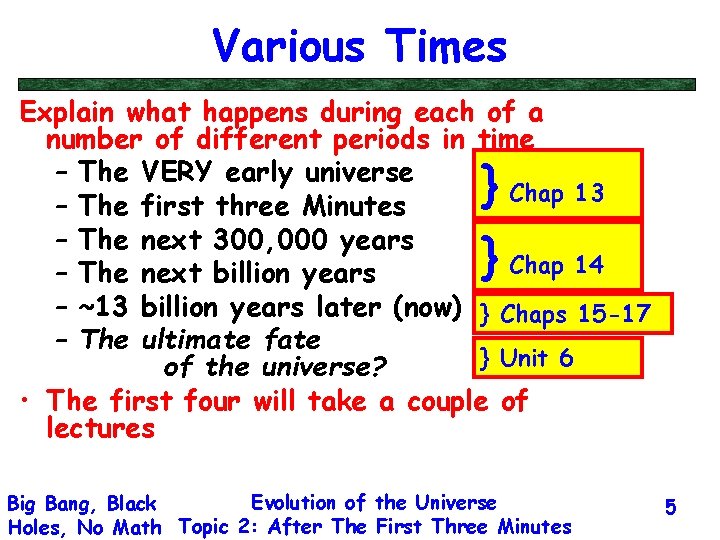 Various Times

Explain what happens during each of a number of different periods in time

– The VERY early universe
– The first three Minutes
– The next 300,000 years
– The next billion years
– ~13 billion years later (now)
– The ultimate fate of the universe?

} Chap 13

} Chap 14

} Chaps 15-17

} Unit 6

• The first four will take a couple of lectures

Big Bang, Black Holes, No Math

Evolution of the Universe
Topic 2: After The First Three Minutes

5